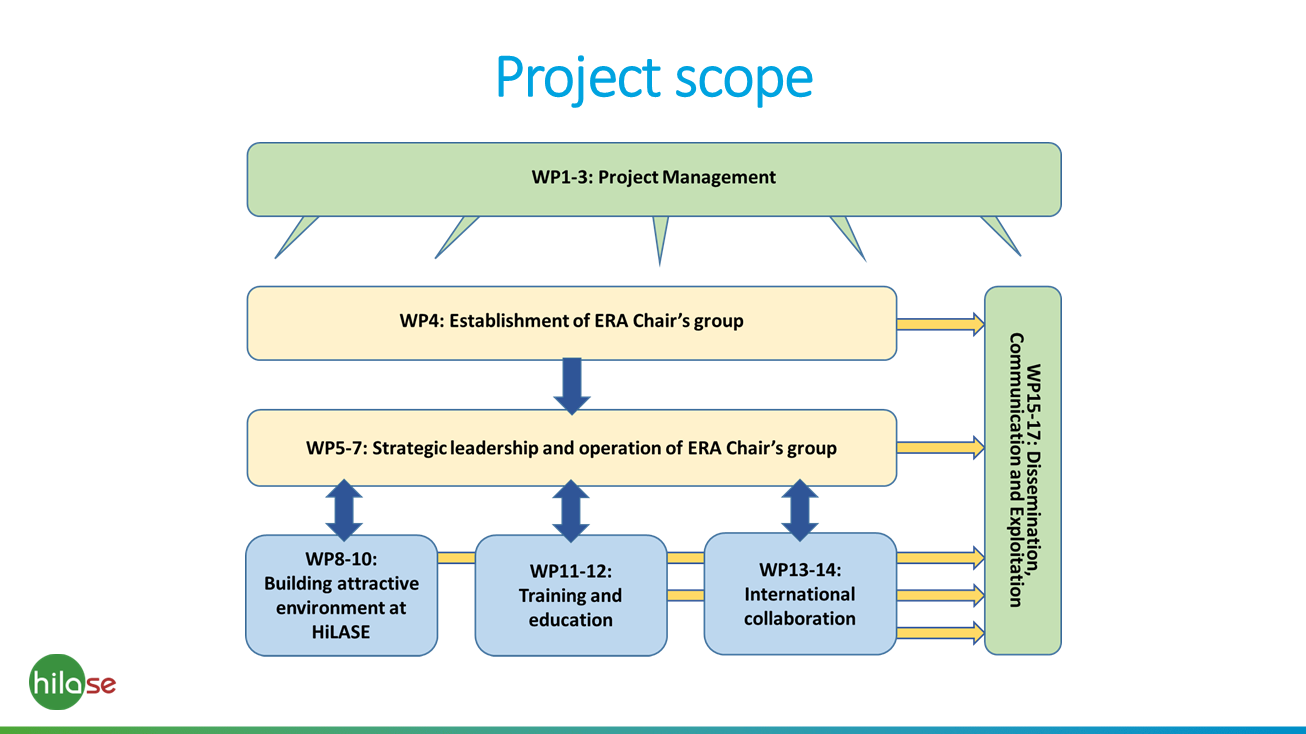 Project scope

WP1-3: Project Management

WP4: Establishment of ERA Chair's group

WP5-7: Strategic leadership and operation of ERA Chair's group

WP8-10: Building attractive environment at HiLASE

WP11-12: Training and education

WP13-14: International collaboration

WP15-17: Dissemination, Communication and Exploitation

hilase